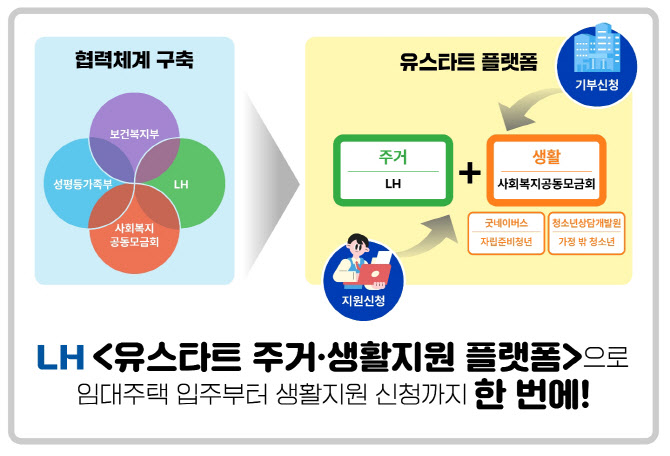 협력체계 구축

보건복지부

성평등가족부

LH

사회복지 공동모금회

유스타트 플랫폼

기부신청

주거

LH

+

생활

사회복지공동모금회

굿네이버스

자립준비청년

청소년상담개발원

가정 밖 청소년

지원신청

LH <유스타트 주거·생활지원 플랫폼>으로 임대주택 입주부터 생활지원 신청까지 한 번에!